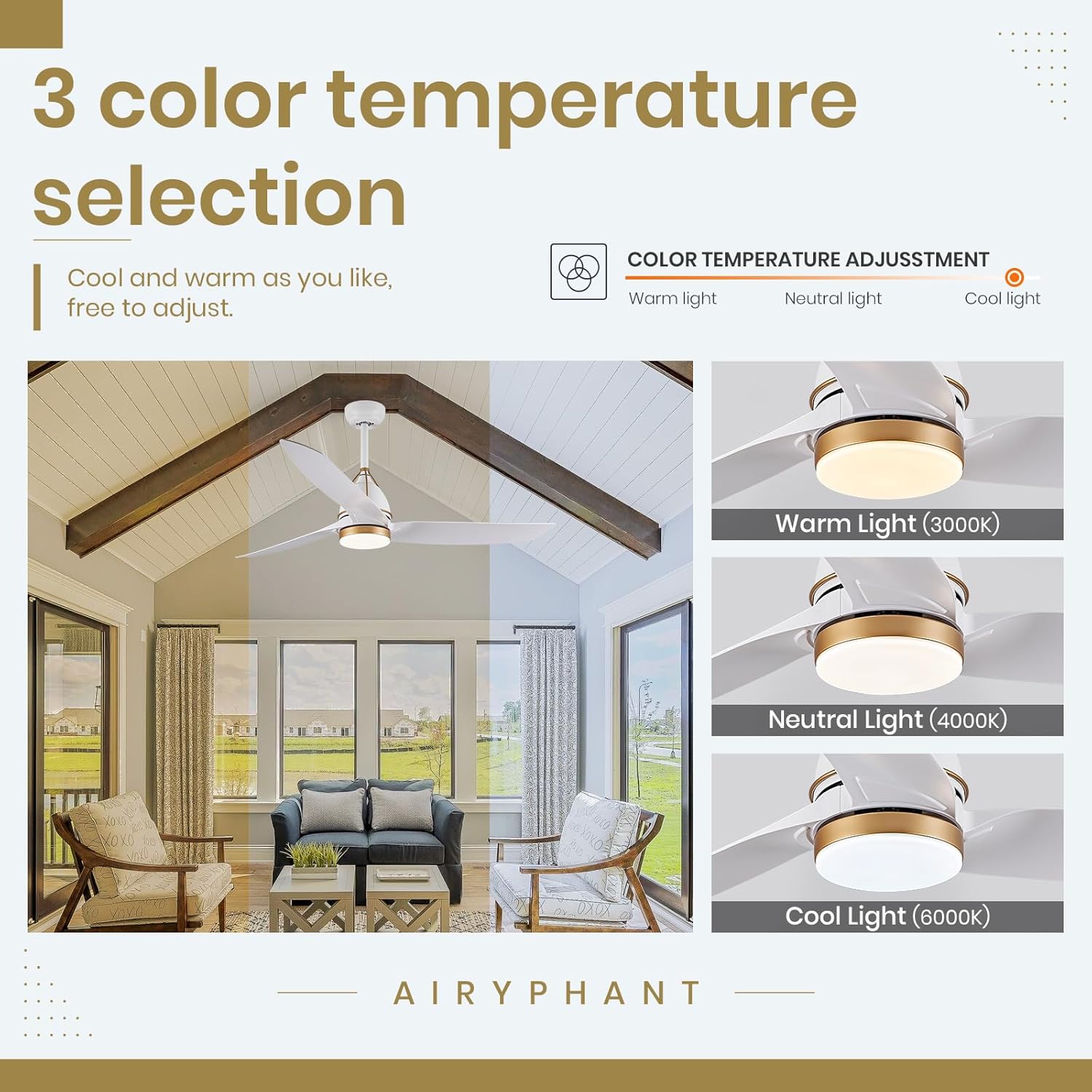 3 color temperature selection

Cool and warm as you like, free to adjust.

COLOR TEMPERATURE ADJUSSTMENT

Warm light Neutral light Cool light

Warm Light (3000K)

Neutral Light (4000K)

Cool Light (6000K)

AIRYPHANT